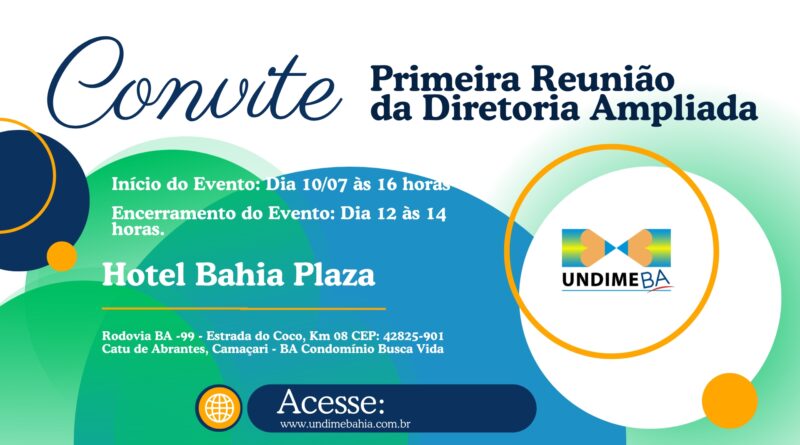 Convite

Primeira Reunião da Diretoria Ampliada

Início do Evento: Dia 10/07 às 16 horas

Encerramento do Evento: Dia 12 às 14 horas.

Hotel Bahia Plaza

Rodovia BA -99 - Estrada do Coco, Km 08 CEP: 42825-901 Catu de Abrantes, Camaçari - BA Condomínio Busca Vida

UNDIMEBA

Acesse:
www.undimebahia.com.br